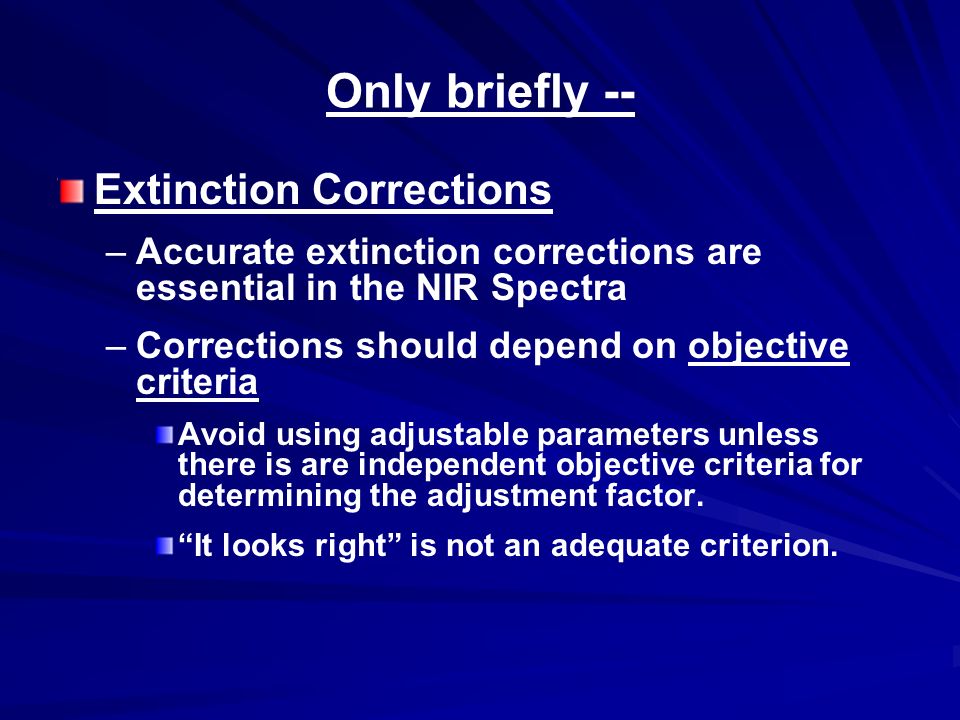 Only briefly --

Extinction Corrections

– Accurate extinction corrections are essential in the NIR Spectra

– Corrections should depend on objective criteria

Avoid using adjustable parameters unless there is are independent objective criteria for determining the adjustment factor.

“It looks right” is not an adequate criterion.